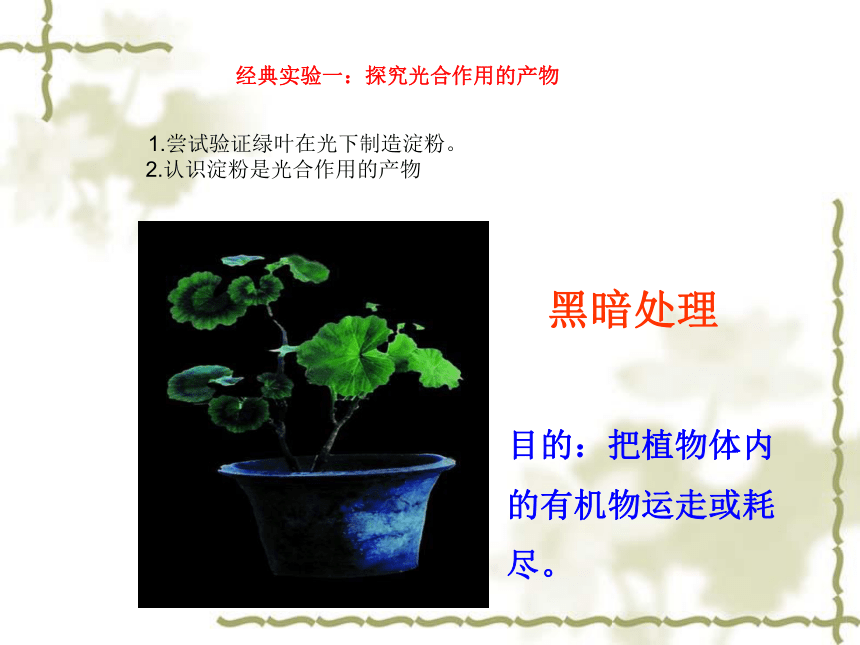 经典实验一：探究光合作用的产物

1.尝试验证绿叶在光下制造淀粉。
2.认识淀粉是光合作用的产物

黑暗处理

目的：把植物体内的有机物运走或耗尽。